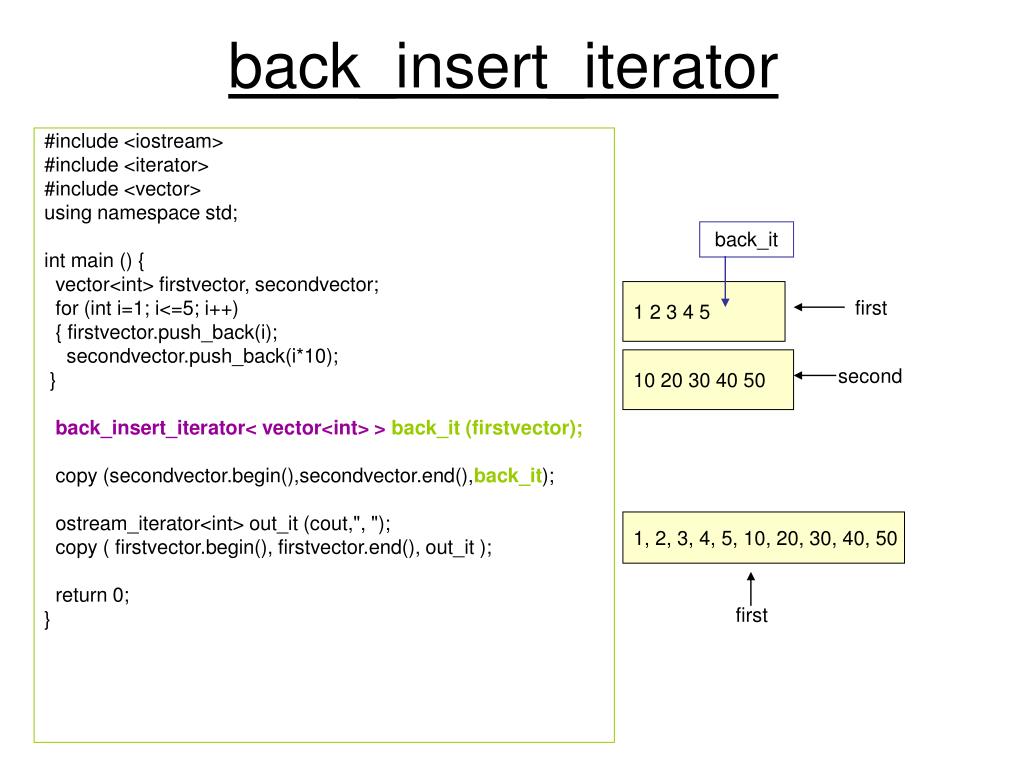 back_insert_iterator

#include <iostream>
#include <iterator>
#include <vector>
using namespace std;

int main () {
vector<int> firstvector, secondvector;
for (int i=1; i<=5; i++)
{ firstvector.push_back(i);
secondvector.push_back(i*10);
}

back_insert_iterator< vector<int> > back_it (firstvector);

copy (secondvector.begin(),secondvector.end(),back_it);

ostream_iterator<int> out_it (cout,", ");
copy ( firstvector.begin(), firstvector.end(), out_it );

return 0;
}

back_it

1 2 3 4 5

first

10 20 30 40 50

second

1, 2, 3, 4, 5, 10, 20, 30, 40, 50

first